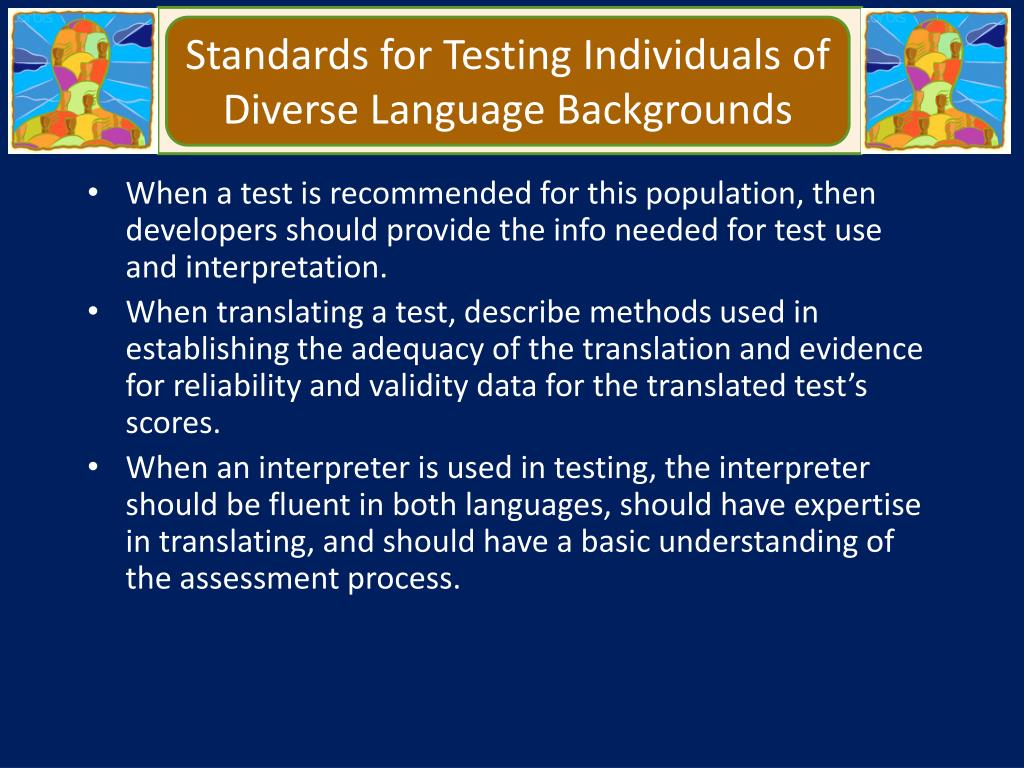 Standards for Testing Individuals of Diverse Language Backgrounds

• When a test is recommended for this population, then developers should provide the info needed for test use and interpretation.
• When translating a test, describe methods used in establishing the adequacy of the translation and evidence for reliability and validity data for the translated test's scores.
• When an interpreter is used in testing, the interpreter should be fluent in both languages, should have expertise in translating, and should have a basic understanding of the assessment process.